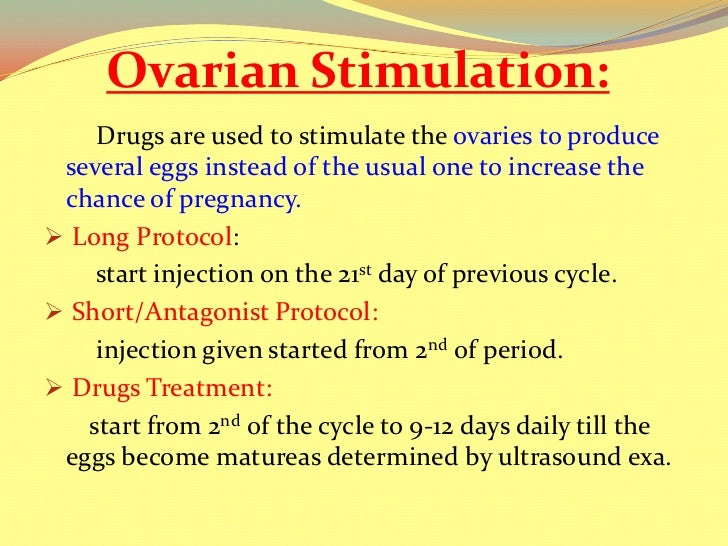 Ovarian Stimulation:

Drugs are used to stimulate the ovaries to produce several eggs instead of the usual one to increase the chance of pregnancy.

➢ Long Protocol:

start injection on the 21$^{st}$ day of previous cycle.

➢ Short/Antagonist Protocol:

injection given started from 2$^{nd}$ of period.

➢ Drugs Treatment:

start from 2$^{nd}$ of the cycle to 9-12 days daily till the eggs become matureas determined by ultrasound exa.